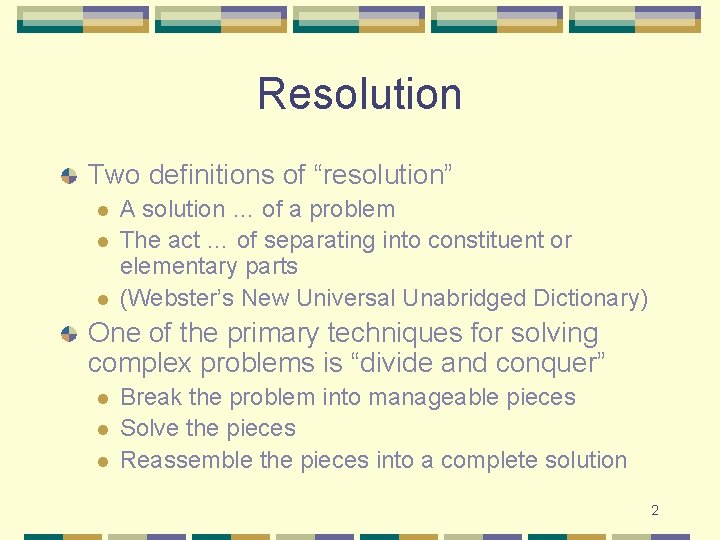 Resolution

Two definitions of “resolution”

A solution … of a problem

The act … of separating into constituent or elementary parts

(Webster’s New Universal Unabridged Dictionary)

One of the primary techniques for solving complex problems is “divide and conquer”

Break the problem into manageable pieces

Solve the pieces

Reassemble the pieces into a complete solution

2